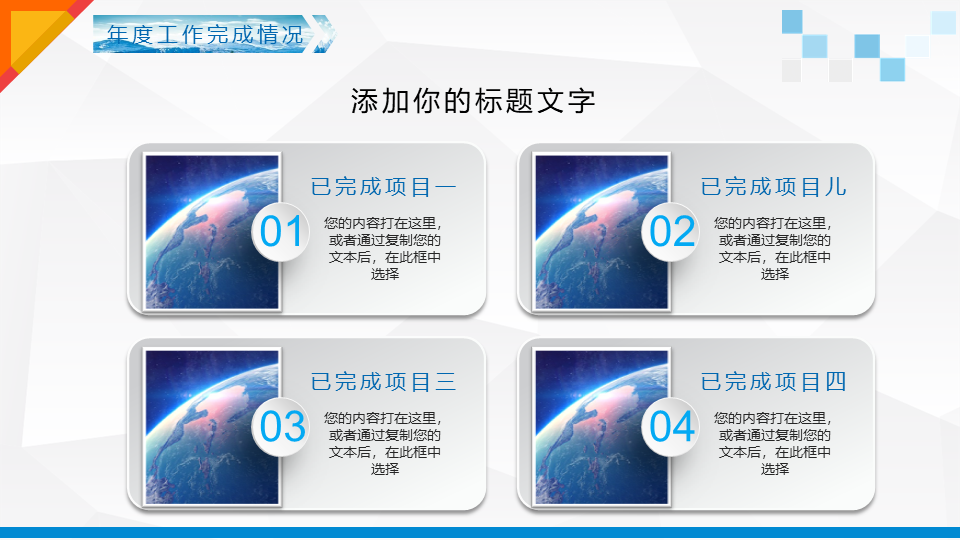 年度工作完成情况

添加你的标题文字

01
已完成项目一
您的内容打在这里，或者通过复制您的文本后，在此框中选择

02
已完成项目儿
您的内容打在这里，或者通过复制您的文本后，在此框中选择

03
已完成项目三
您的内容打在这里，或者通过复制您的文本后，在此框中选择

04
已完成项目四
您的内容打在这里，或者通过复制您的文本后，在此框中选择